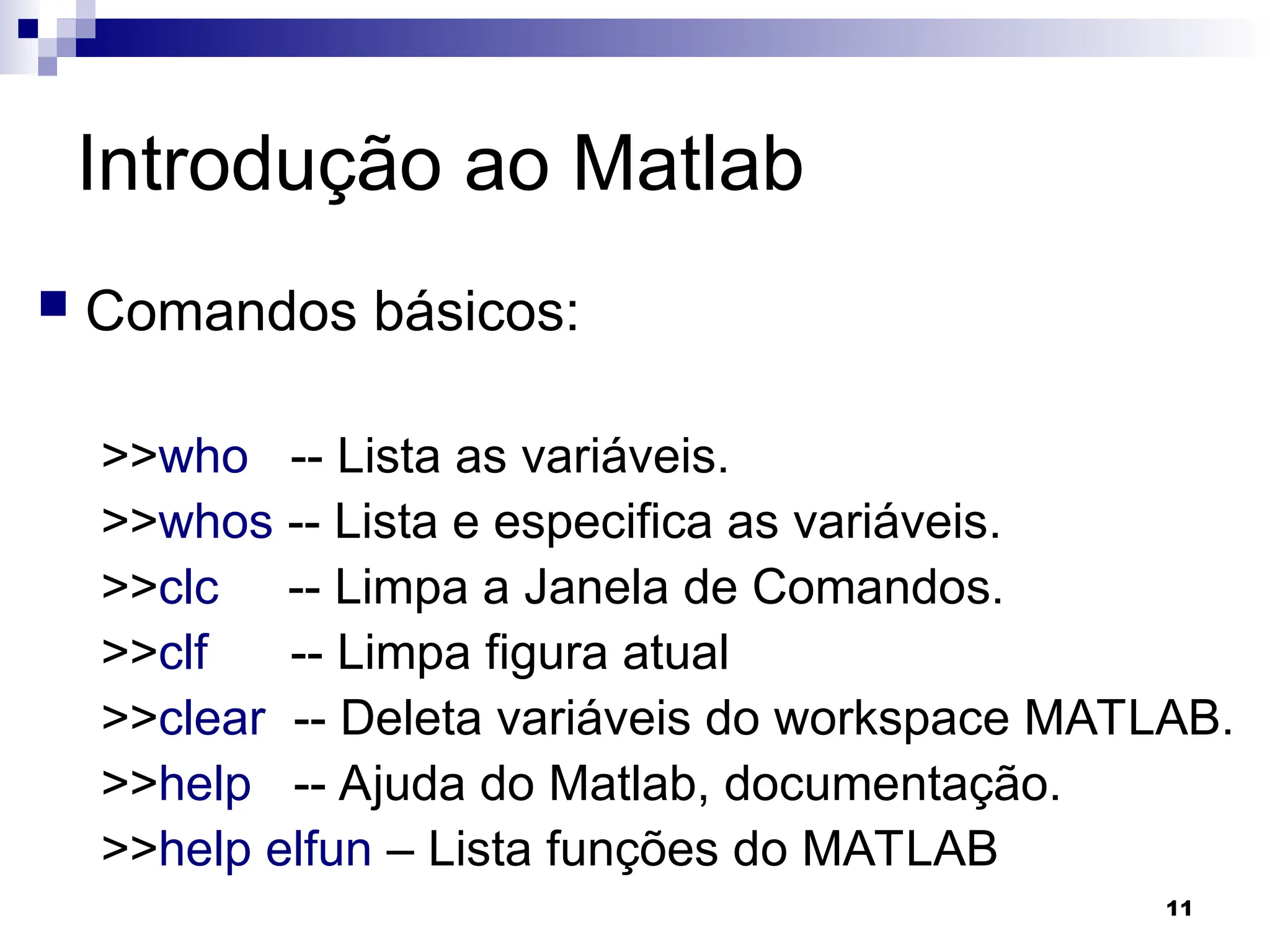 Introdução ao Matlab

Comandos básicos:

>>who -- Lista as variáveis.
>>whos -- Lista e especifica as variáveis.
>>clc -- Limpa a Janela de Comandos.
>>clf -- Limpa figura atual
>>clear -- Deleta variáveis do workspace MATLAB.
>>help -- Ajuda do Matlab, documentação.
>>help elfun – Lista funções do MATLAB

11